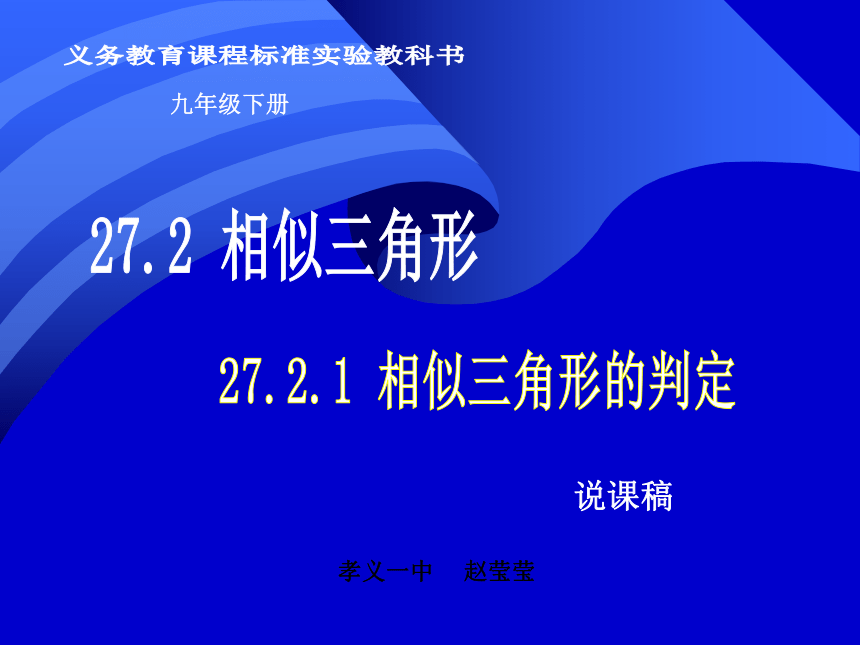 义务教育课程标准实验教科书

九年级下册

27.2 相似三角形

27.2.1 相似三角形的判定

说课稿

孝义一中　赵莹莹